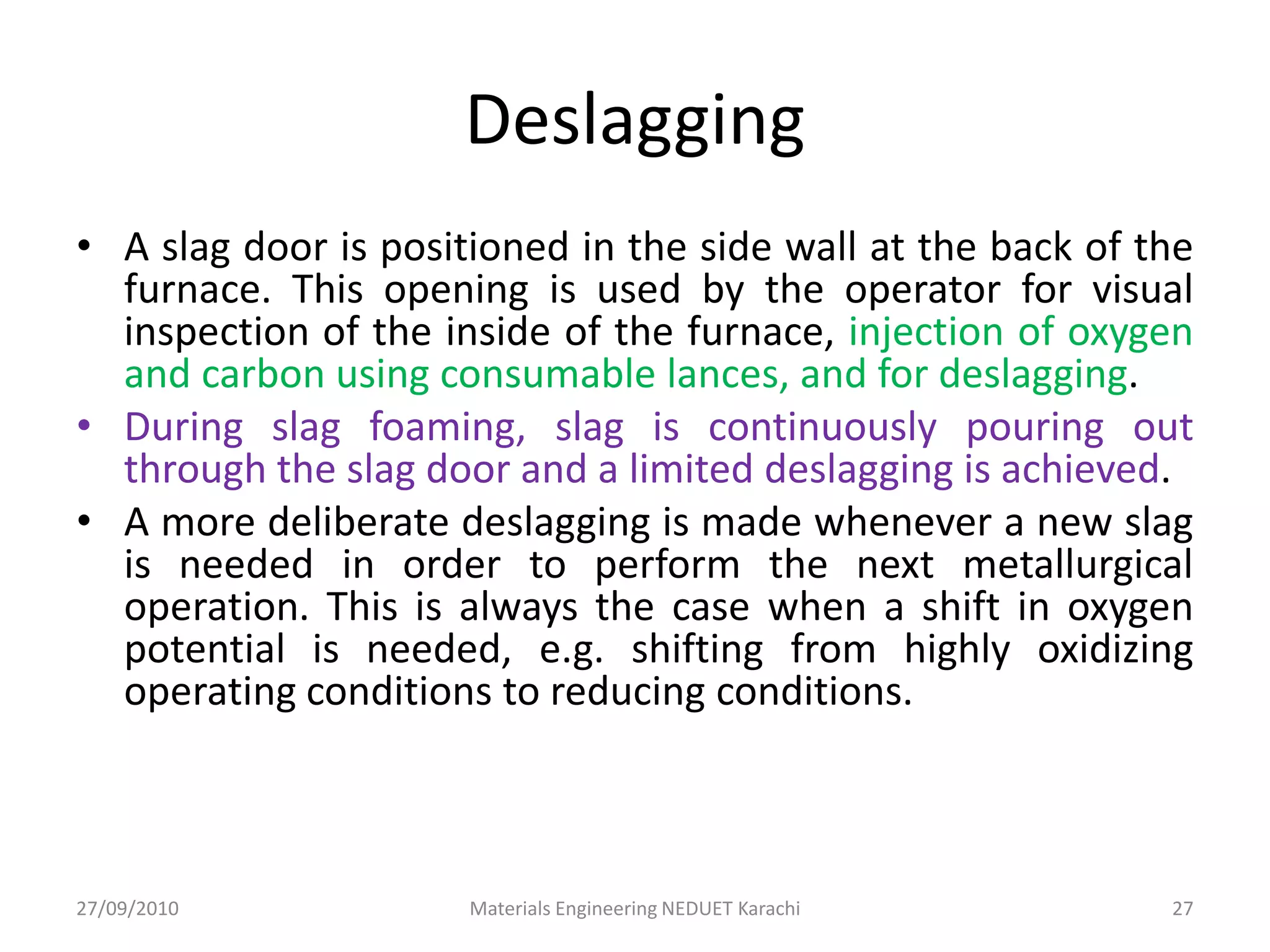 Deslagging

• A slag door is positioned in the side wall at the back of the furnace. This opening is used by the operator for visual inspection of the inside of the furnace, injection of oxygen and carbon using consumable lances, and for deslagging.

• During slag foaming, slag is continuously pouring out through the slag door and a limited deslagging is achieved.

• A more deliberate deslagging is made whenever a new slag is needed in order to perform the next metallurgical operation. This is always the case when a shift in oxygen potential is needed, e.g. shifting from highly oxidizing operating conditions to reducing conditions.

27/09/2010 Materials Engineering NEDUET Karachi 27